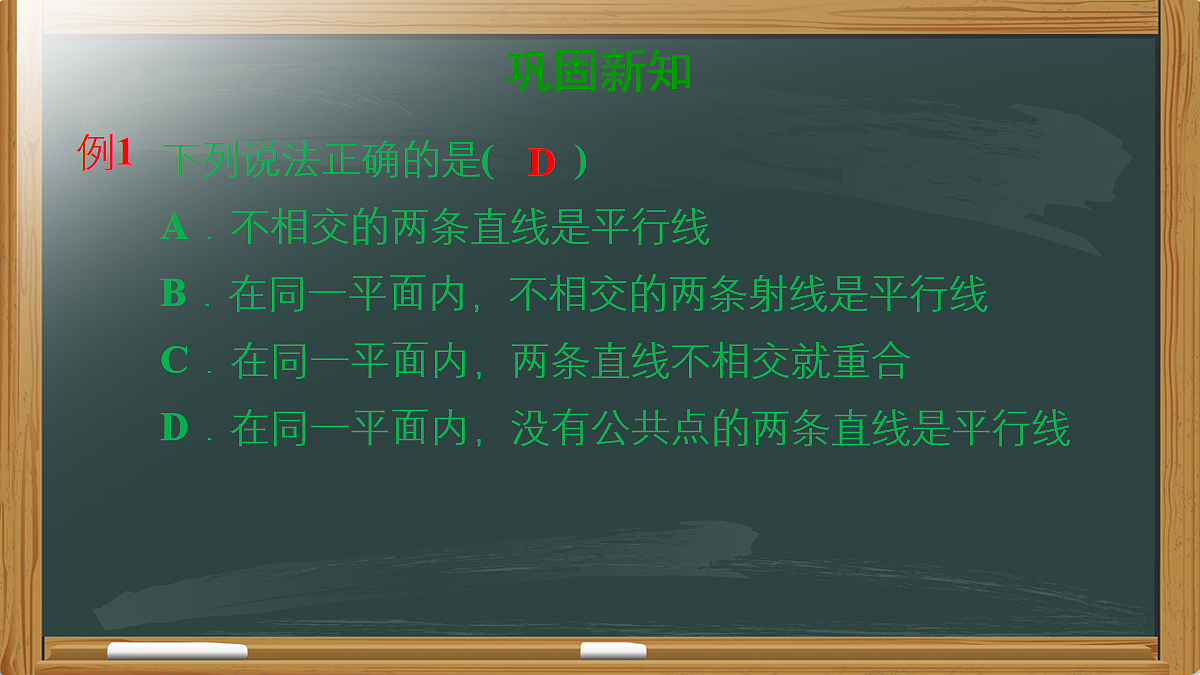 巩固新知

例1 下列说法正确的是(　D　)

A．不相交的两条直线是平行线

B．在同一平面内，不相交的两条射线是平行线

C．在同一平面内，两条直线不相交就重合

D．在同一平面内，没有公共点的两条直线是平行线